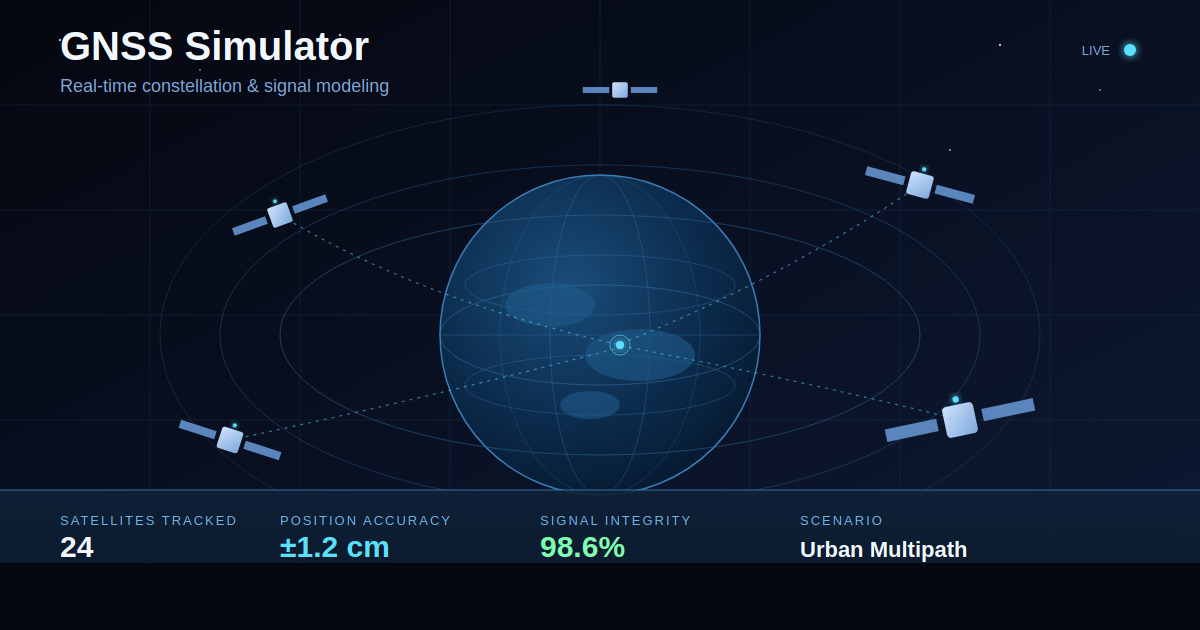 GNSS Simulator
Real-time constellation & signal modeling

LIVE

SATELLITES TRACKED
24

POSITION ACCURACY
±1.2 cm

SIGNAL INTEGRITY
98.6%

SCENARIO
Urban Multipath